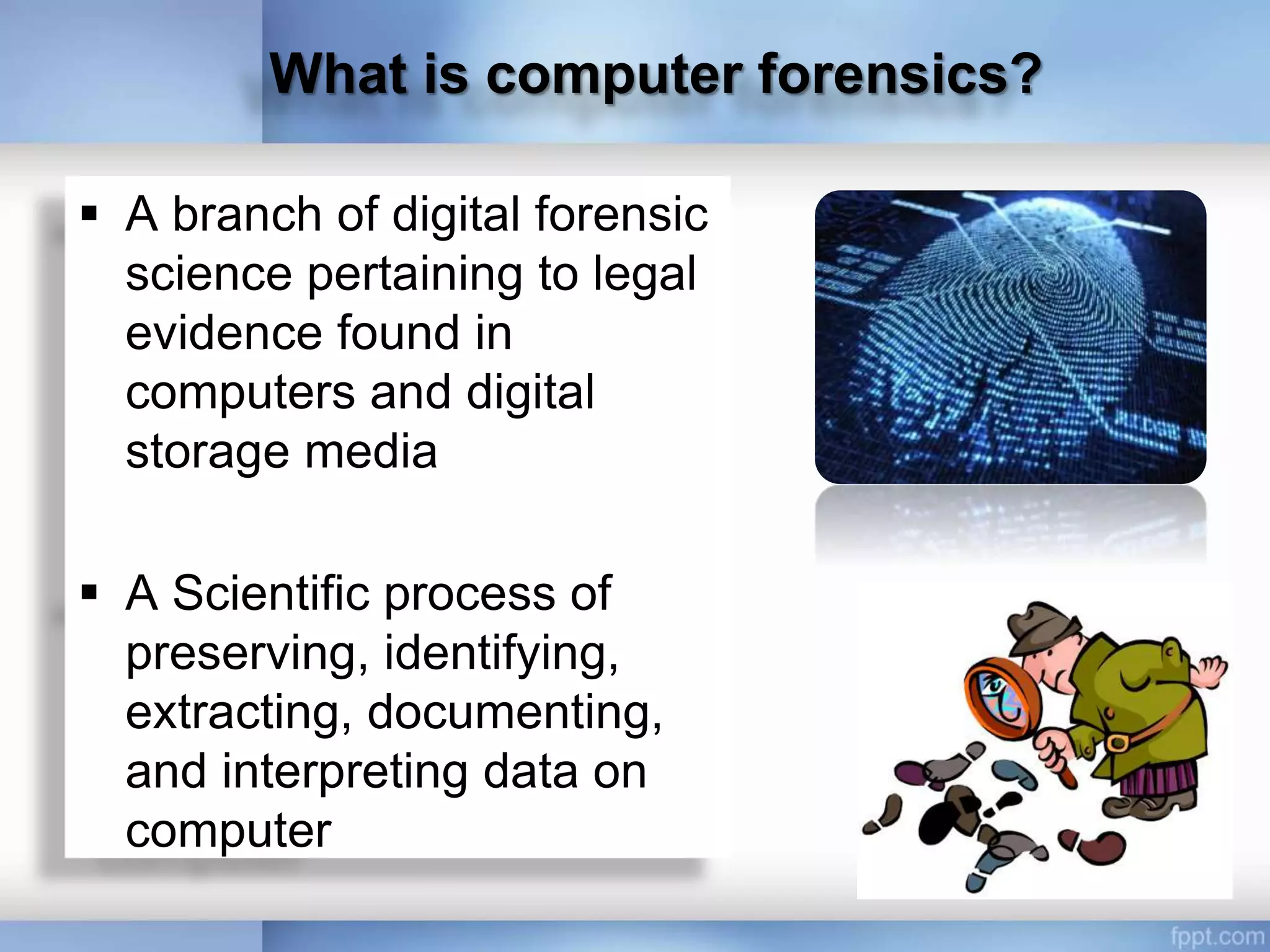 What is computer forensics?

▪ A branch of digital forensic science pertaining to legal evidence found in computers and digital storage media

▪ A Scientific process of preserving, identifying, extracting, documenting, and interpreting data on computer

fppt.com